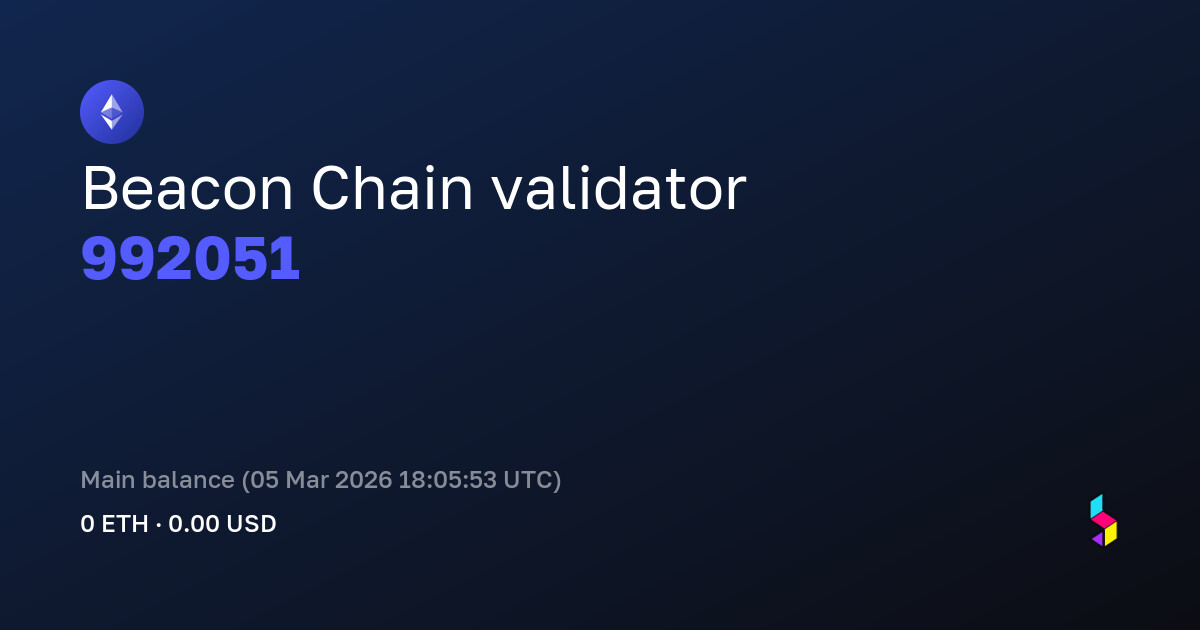 Beacon Chain validator
992051

Main balance (05 Mar 2026 18:05:53 UTC)
0 ETH · 0.00 USD